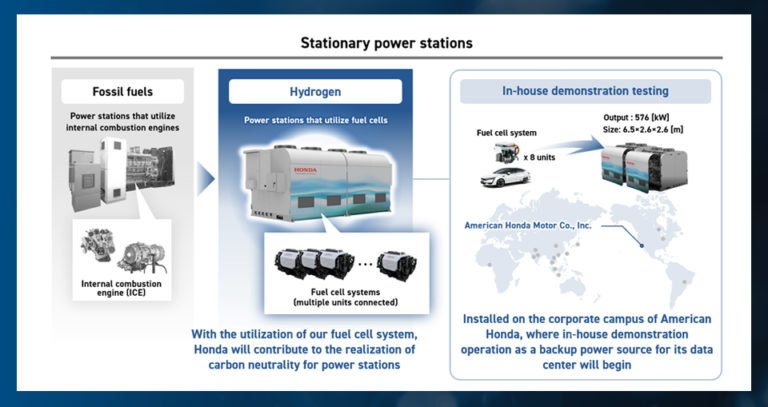 Stationary power stations

Fossil fuels

Power stations that utilize internal combustion engines

Internal combustion engine (ICE)

Hydrogen

Power stations that utilize fuel cells

HONDA

Fuel cell systems (multiple units connected)

With the utilization of our fuel cell system, Honda will contribute to the realization of carbon neutrality for power stations

In-house demonstration testing

Fuel cell system

x 8 units

Output : 576 [kW]
Size: 6.5×2.6×2.6 [m]

American Honda Motor Co., Inc.

Installed on the corporate campus of American Honda, where in-house demonstration operation as a backup power source for its data center will begin